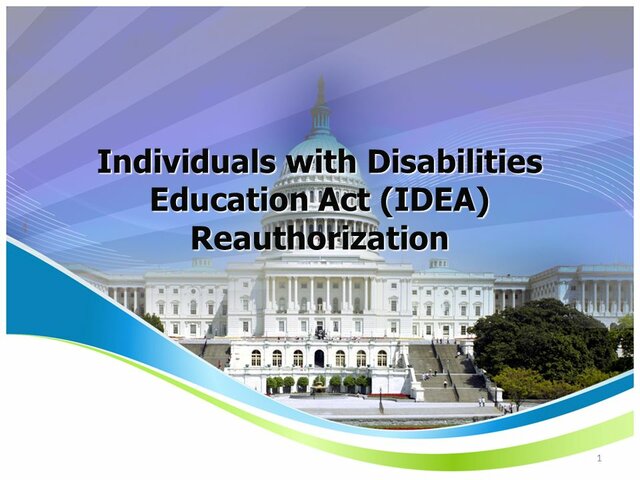 Individuals with Disabilities Education Act (IDEA) Reauthorization

1